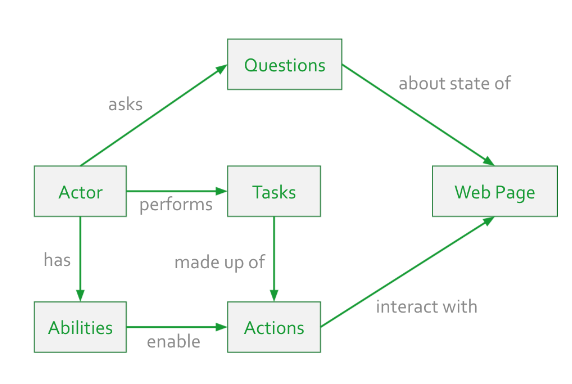 Questions

asks

about state of

Actor

performs

Tasks

Web Page

has

made up of

interact with

Abilities

enable

Actions